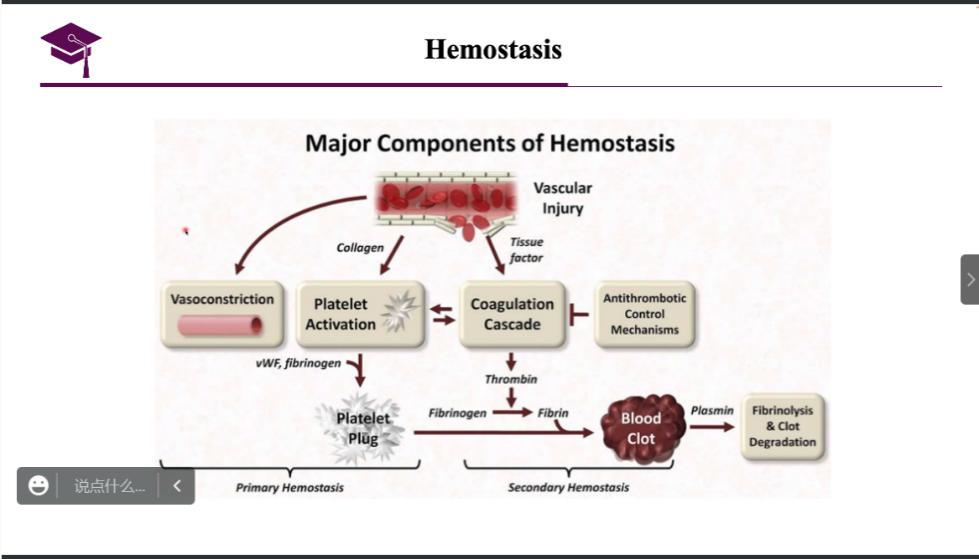 Hemostasis

Major Components of Hemostasis

Vascular Injury

Collagen

Tissue factor

Vasoconstriction

Platelet Activation

Coagulation Cascade

Antithrombotic Control Mechanisms

vWF, fibrinogen

Thrombin

Platelet Plug

Fibrinogen

Fibrin

Blood Clot

Plasmin

Fibrinolysis & Clot Degradation

Primary Hemostasis

Secondary Hemostasis

说点什么...